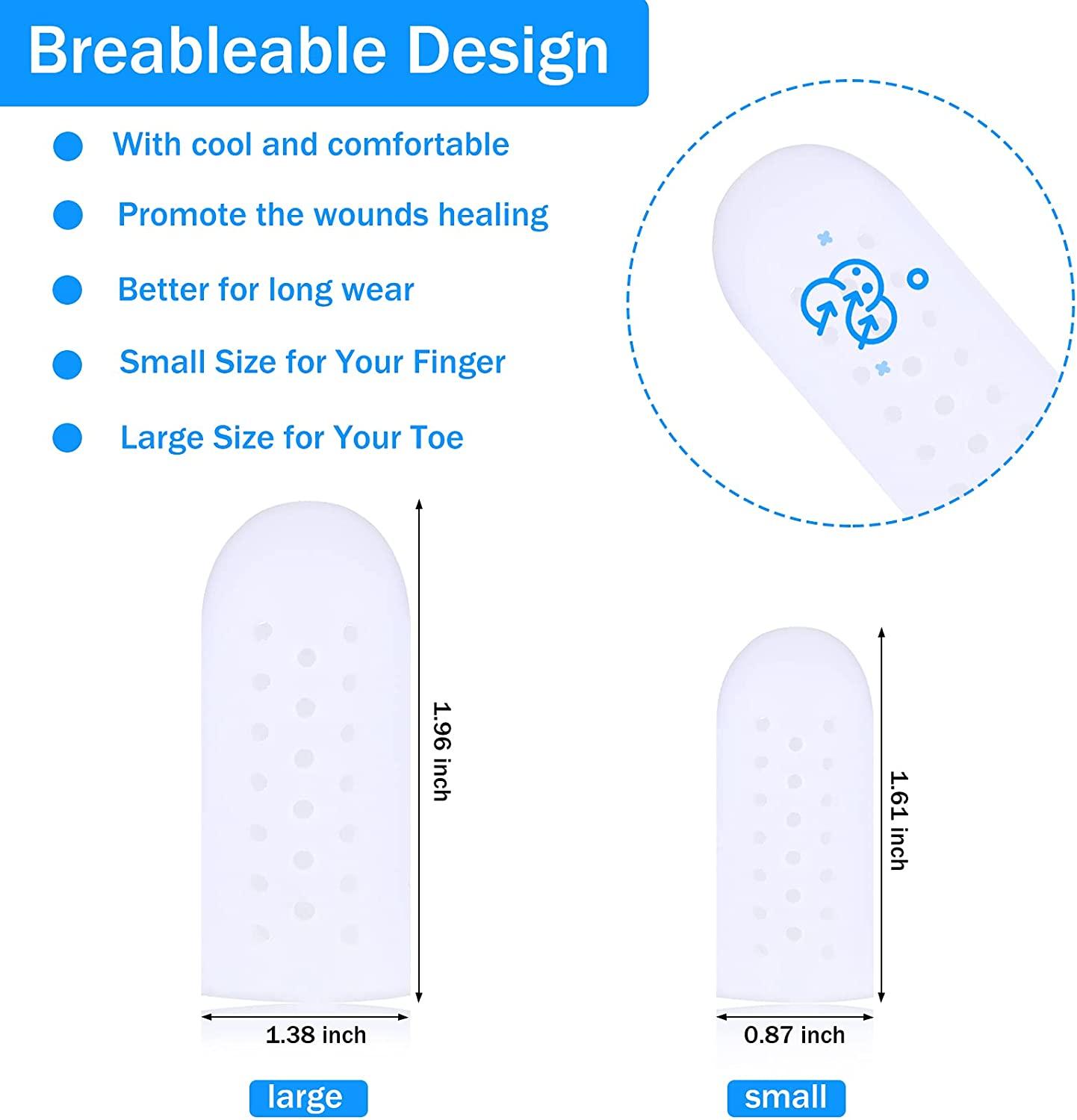 Breableable Design

With cool and comfortable

Promote the wounds healing

Better for long wear

Small Size for Your Finger

Large Size for Your Toe

1.96 inch

1.38 inch

large

1.61 inch

0.87 inch

small